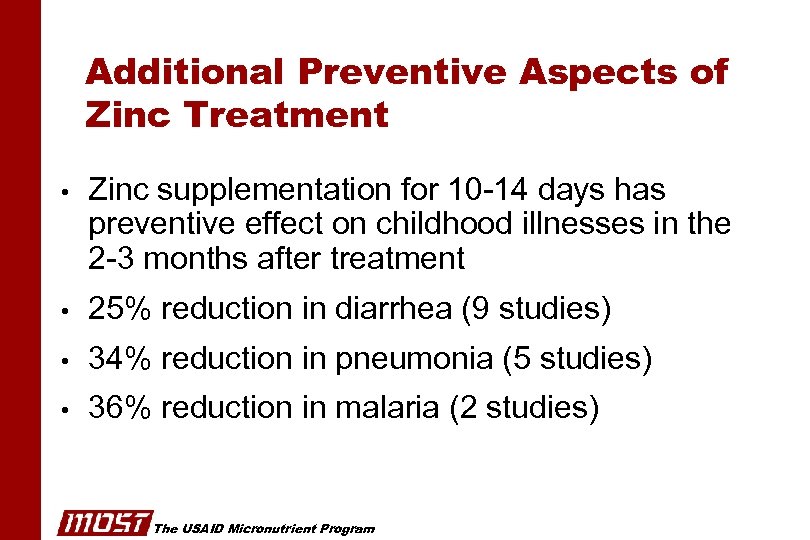 Additional Preventive Aspects of Zinc Treatment

• Zinc supplementation for 10-14 days has preventive effect on childhood illnesses in the 2-3 months after treatment

• 25% reduction in diarrhea (9 studies)

• 34% reduction in pneumonia (5 studies)

• 36% reduction in malaria (2 studies)

MOST The USAID Micronutrient Program